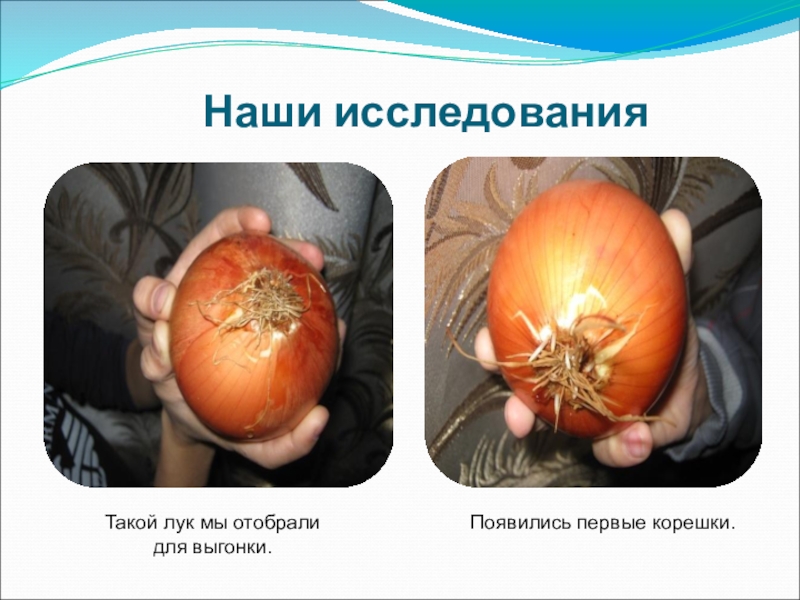 Наши исследования

Такой лук мы отобрали для выгонки.

Появились первые корешки.